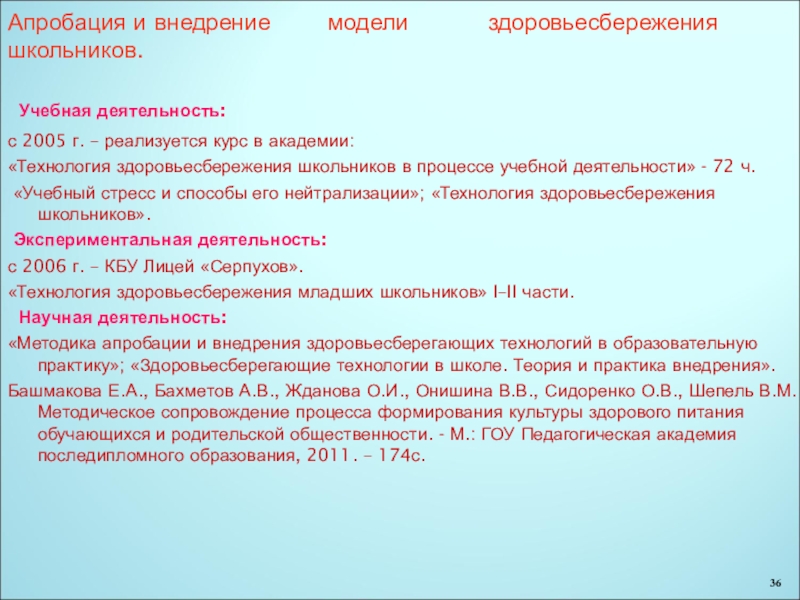 Апробация и внедрение модели здоровьесбережения школьников.

Учебная деятельность:

с 2005 г. – реализуется курс в академии:

«Технология здоровьесбережения школьников в процессе учебной деятельности» - 72 ч.

«Учебный стресс и способы его нейтрализации»; «Технология здоровьесбережения школьников».

Экспериментальная деятельность:

с 2006 г. – КБУ Лицей «Серпухов».

«Технология здоровьесбережения младших школьников» I–II части.

Научная деятельность:

«Методика апробации и внедрения здоровьесберегающих технологий в образовательную практику»; «Здоровьесберегающие технологии в школе. Теория и практика внедрения».

Башмакова Е.А., Бахметов А.В., Жданова О.И., Онишина В.В., Сидоренко О.В., Шепель В.М. Методическое сопровождение процесса формирования культуры здорового питания обучающихся и родительской общественности. - М.: ГОУ Педагогическая академия последипломного образования, 2011. – 174с.

36